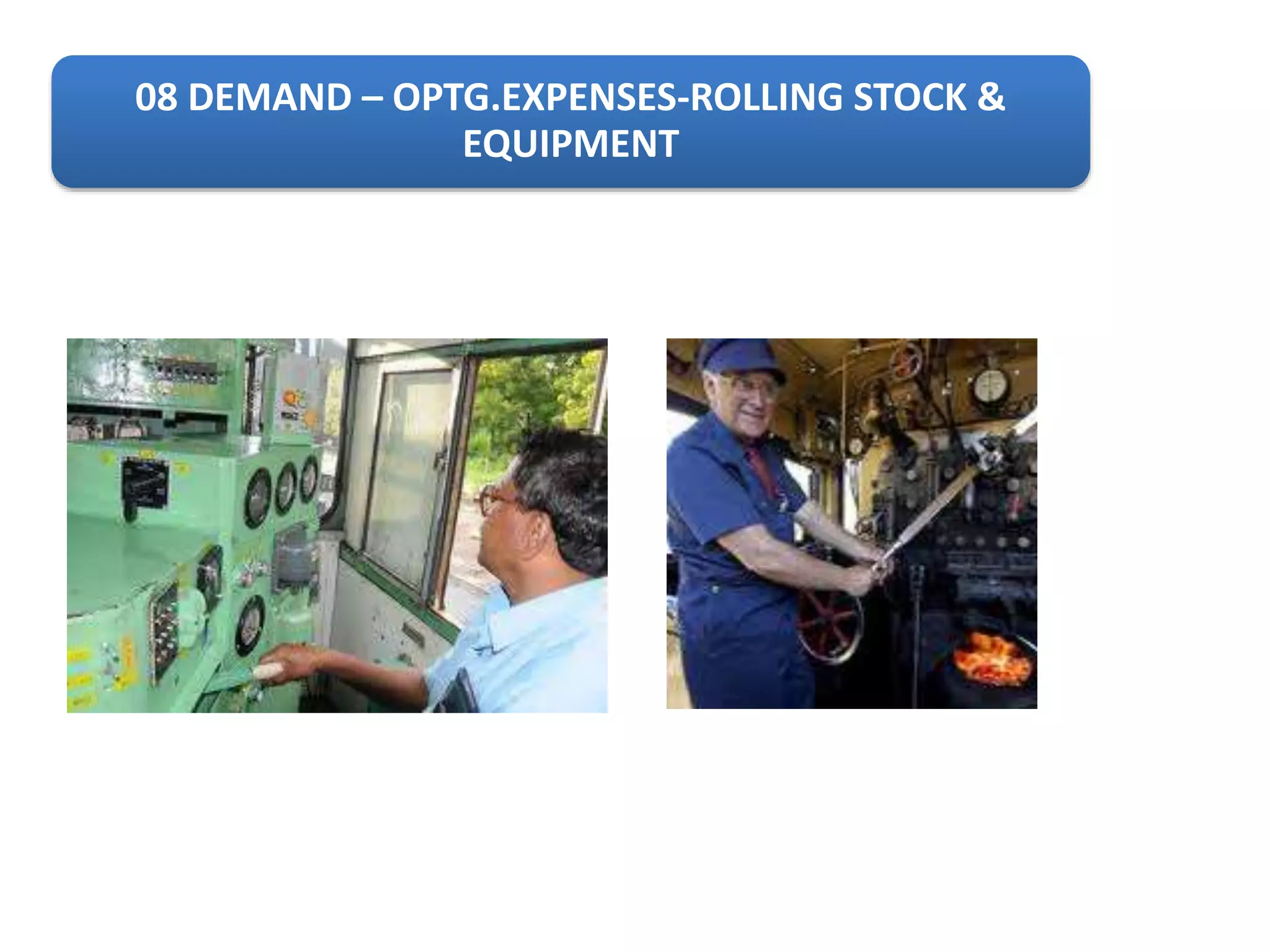 08 DEMAND – OPTG.EXPENSES-ROLLING STOCK & EQUIPMENT